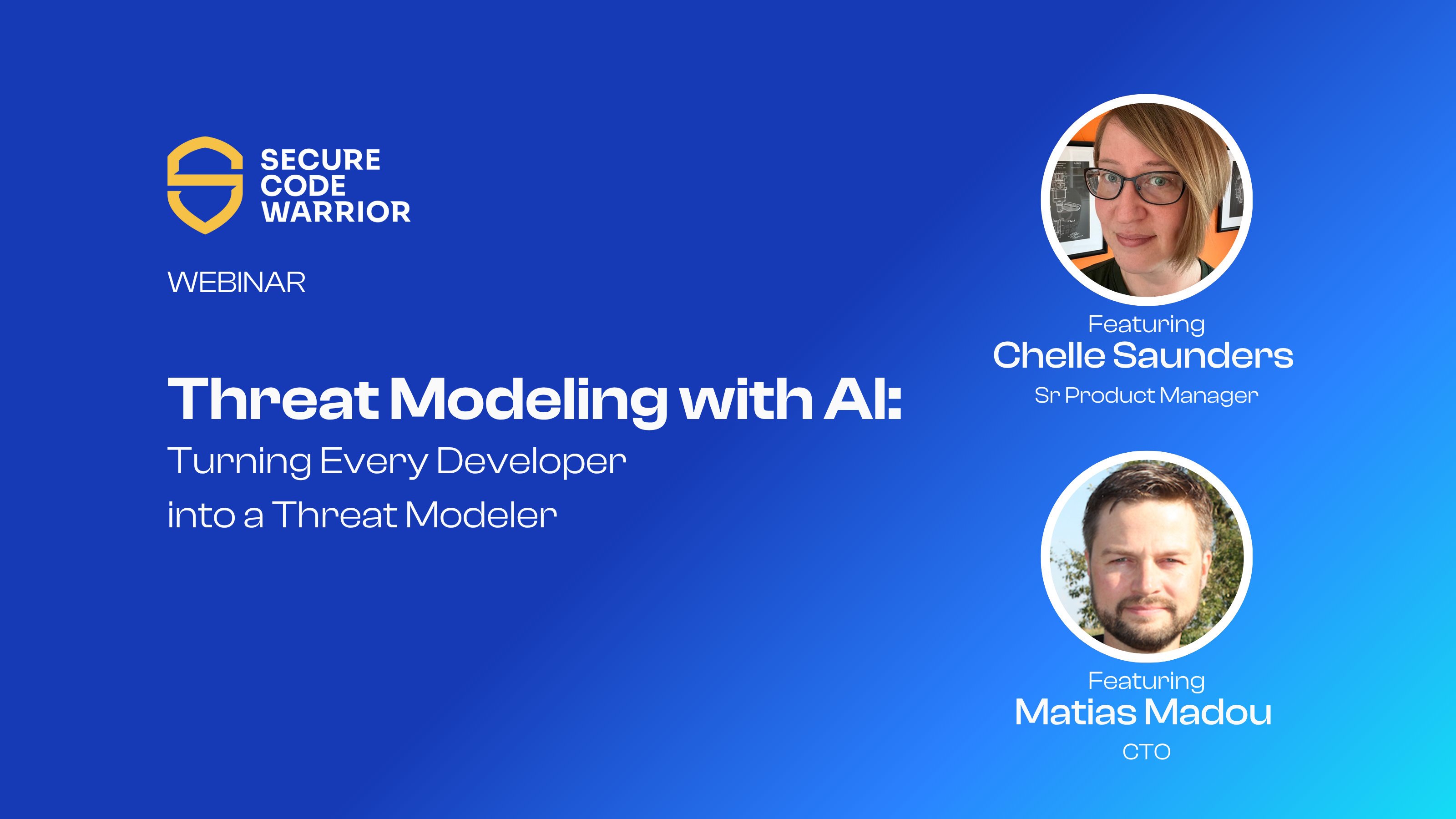 SECURE
CODE
WARRIOR

WEBINAR

Threat Modeling with AI:
Turning Every Developer into a Threat Modeler

Featuring
Chelle Saunders
Sr Product Manager

Featuring
Matias Madou
CTO